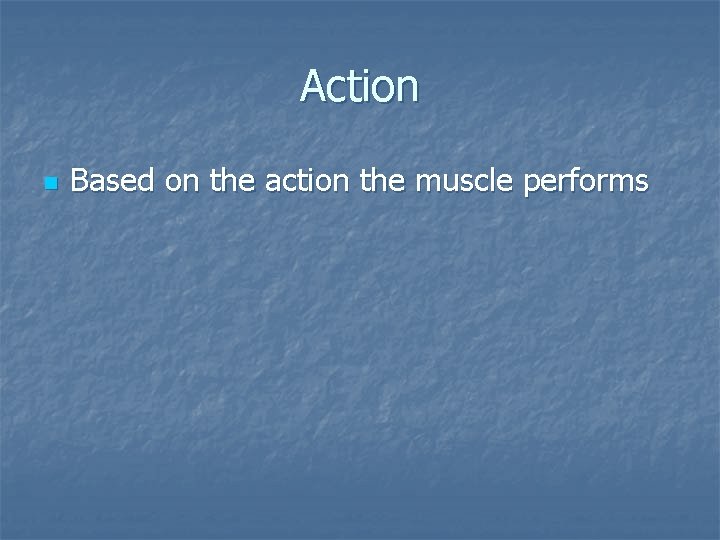 Action

Based on the action the muscle performs